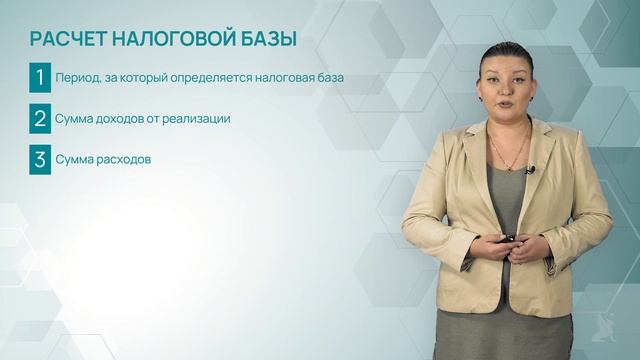 РАСЧЕТ НАЛОГОВОЙ БАЗЫ

1 Период, за который определяется налоговая база

2 Сумма доходов от реализации

3 Сумма расходов